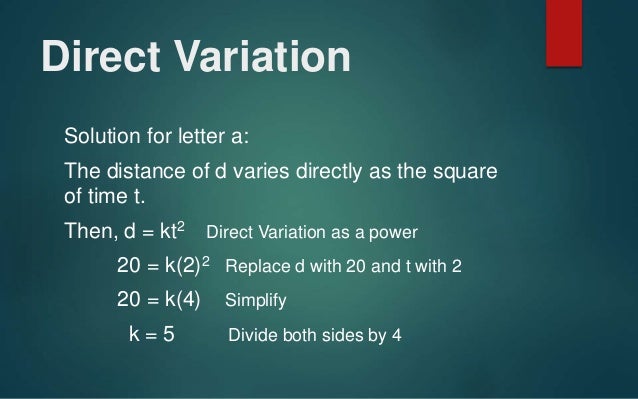 Direct Variation

Solution for letter a:

The distance of d varies directly as the square of time t.

Then, $d = kt^2$ Direct Variation as a power

$20 = k(2)^2$ Replace d with 20 and t with 2

$20 = k(4)$ Simplify

$k = 5$ Divide both sides by 4